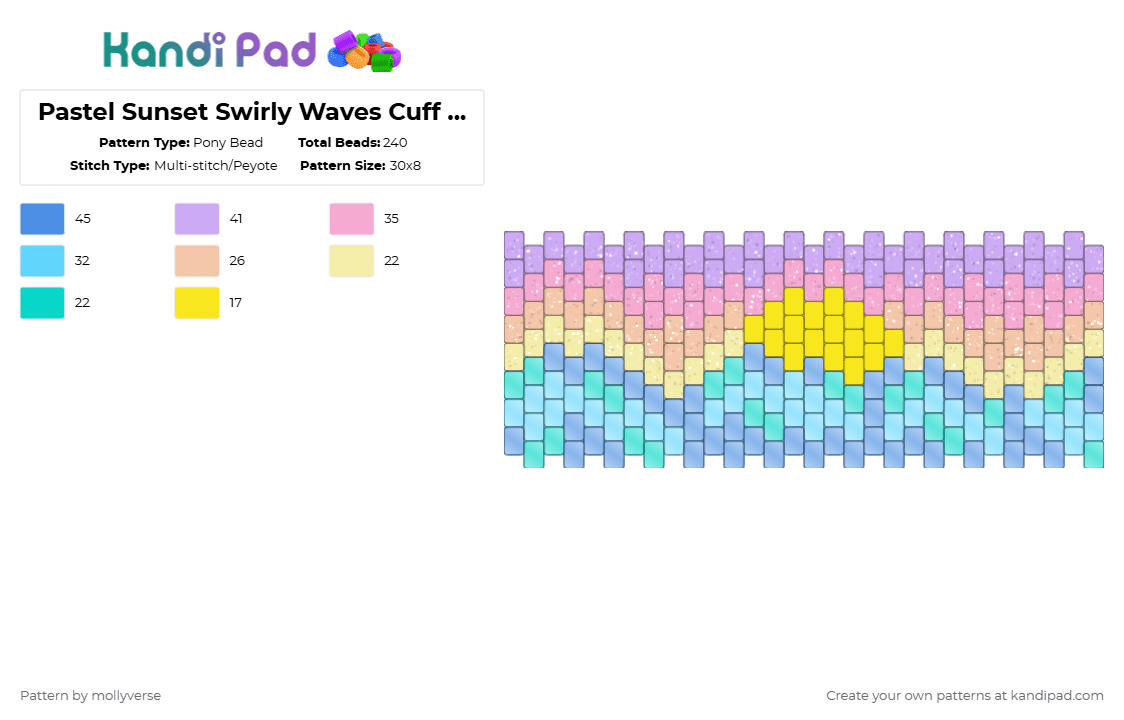 Kandi Pad

Pastel Sunset Swirly Waves Cuff ...

Pattern Type: Pony Bead  Total Beads: 240
Stitch Type: Multi-stitch/Peyote  Pattern Size: 30x8

45
41
35
32
26
22
22
17

Pattern by mollyverse

Create your own patterns at kandipad.com